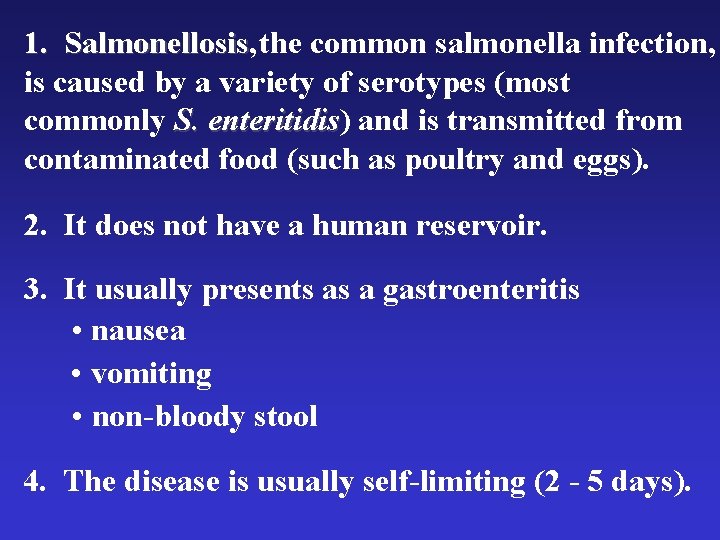 1. Salmonellosis,the common salmonella infection, is caused by a variety of serotypes (most commonly S. enteritidis) and is transmitted from contaminated food (such as poultry and eggs).

2. It does not have a human reservoir.

3. It usually presents as a gastroenteritis
• nausea
• vomiting
• non-bloody stool

4. The disease is usually self-limiting (2 - 5 days).